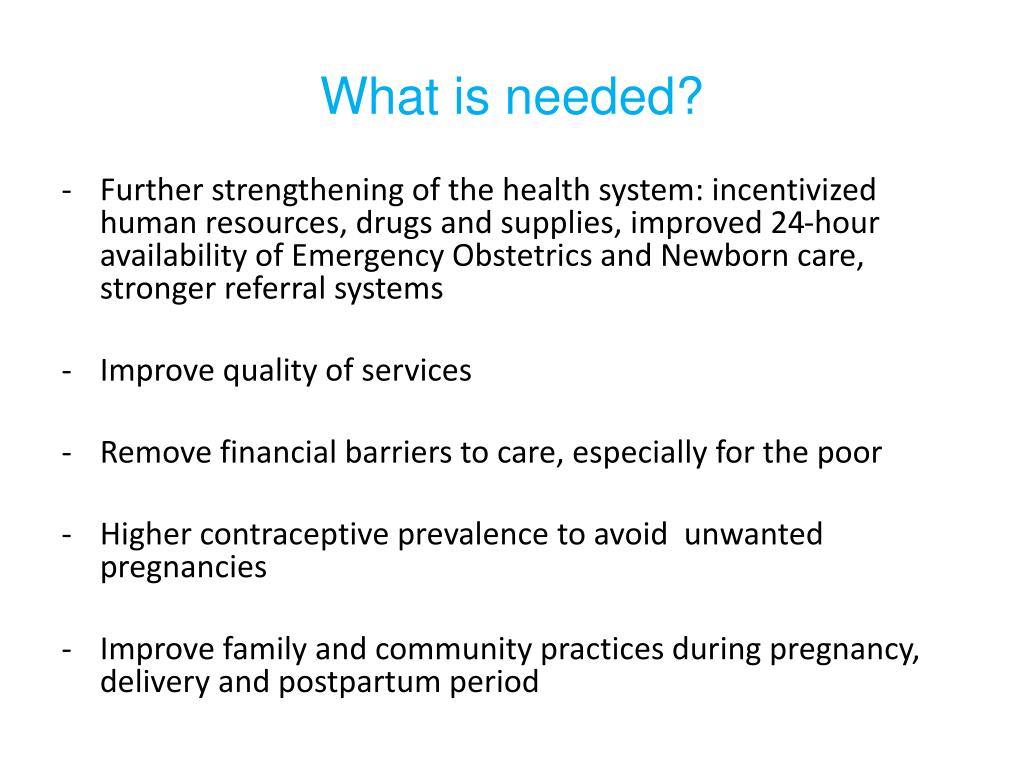 What is needed?

- Further strengthening of the health system: incentivized human resources, drugs and supplies, improved 24-hour availability of Emergency Obstetrics and Newborn care, stronger referral systems

- Improve quality of services

- Remove financial barriers to care, especially for the poor

- Higher contraceptive prevalence to avoid unwanted pregnancies

- Improve family and community practices during pregnancy, delivery and postpartum period